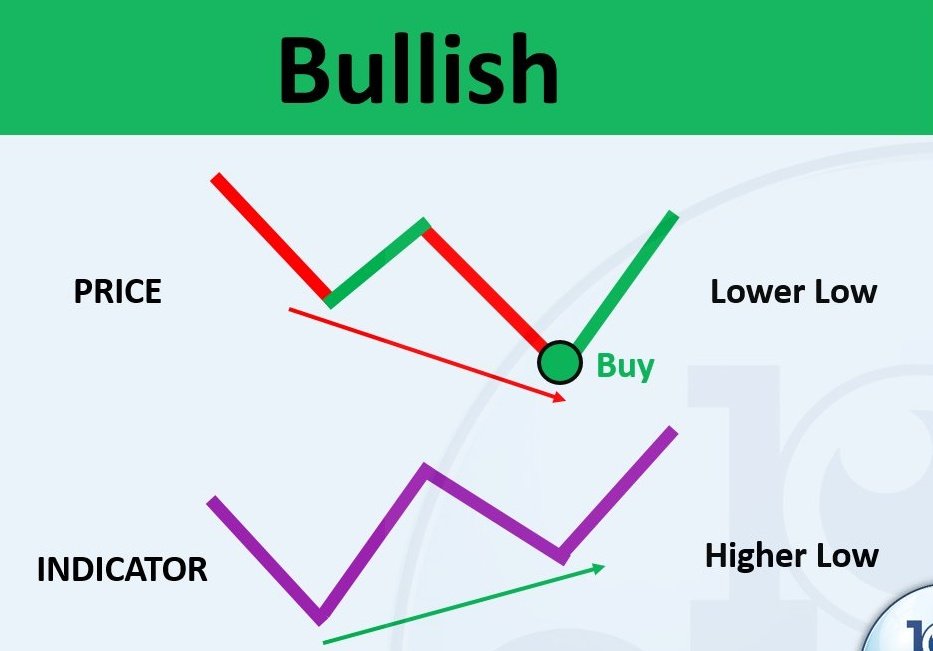 Bullish

PRICE

Lower Low

Buy

INDICATOR

Higher Low